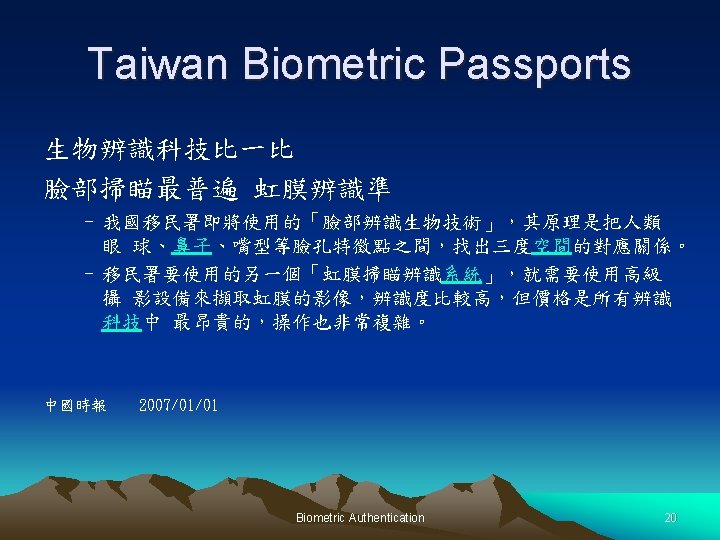 Taiwan Biometric Passports

生物辨識科技比一比

臉部掃瞄最普遍 虹膜辨識準

– 我國移民署即將使用的「臉部辨識生物技術」，其原理是把人類眼 球、鼻子、嘴型等臉孔特徵點之間，找出三度空間的對應關係。

– 移民署要使用的另一個「虹膜掃瞄辨識系統」，就需要使用高級攝 影設備來擷取虹膜的影像，辨識度比較高，但價格是所有辨識科技中 最昂貴的，操作也非常複雜。

中國時報 2007/01/01

Biometric Authentication

20